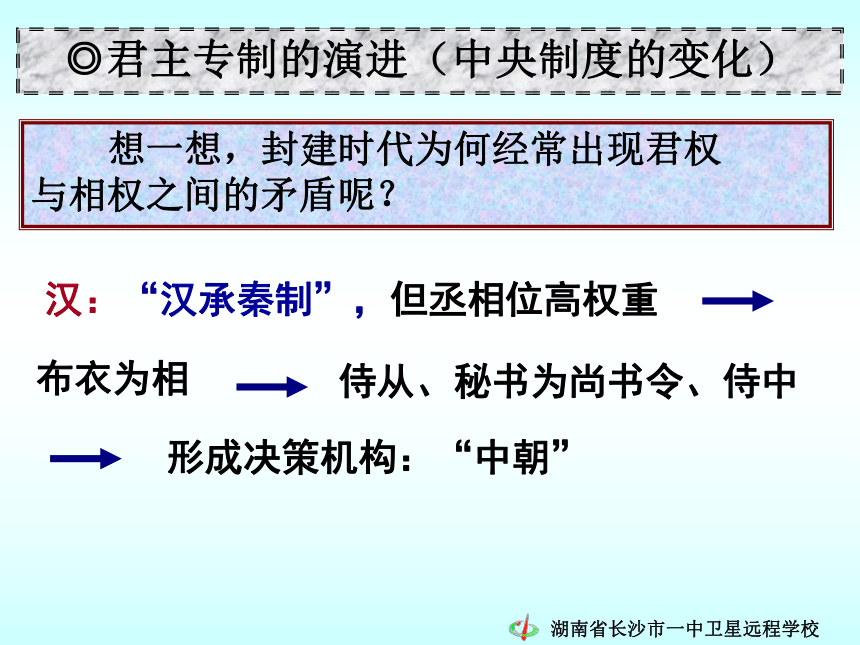 ◎君主专制的演进（中央制度的变化）

想一想，封建时代为何经常出现君权与相权之间的矛盾呢？

汉：“汉承秦制”，但丞相位高权重 → 布衣为相 → 侍从、秘书为尚书令、侍中 → 形成决策机构：“中朝”

湖南省长沙市一中卫星远程学校